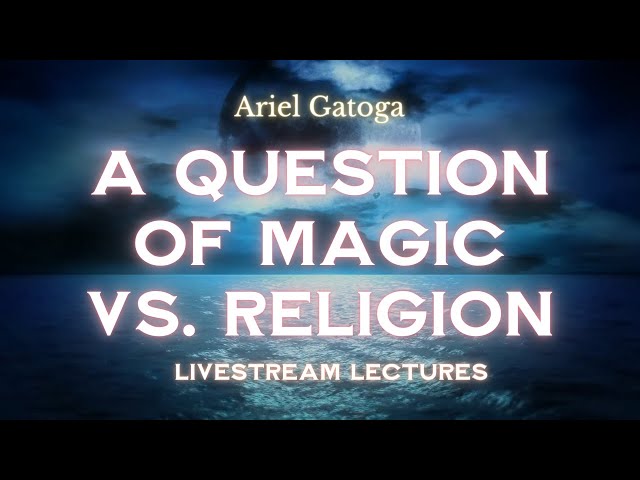 Ariel Gatoga

A QUESTION OF MAGIC VS. RELIGION

LIVESTREAM LECTURES